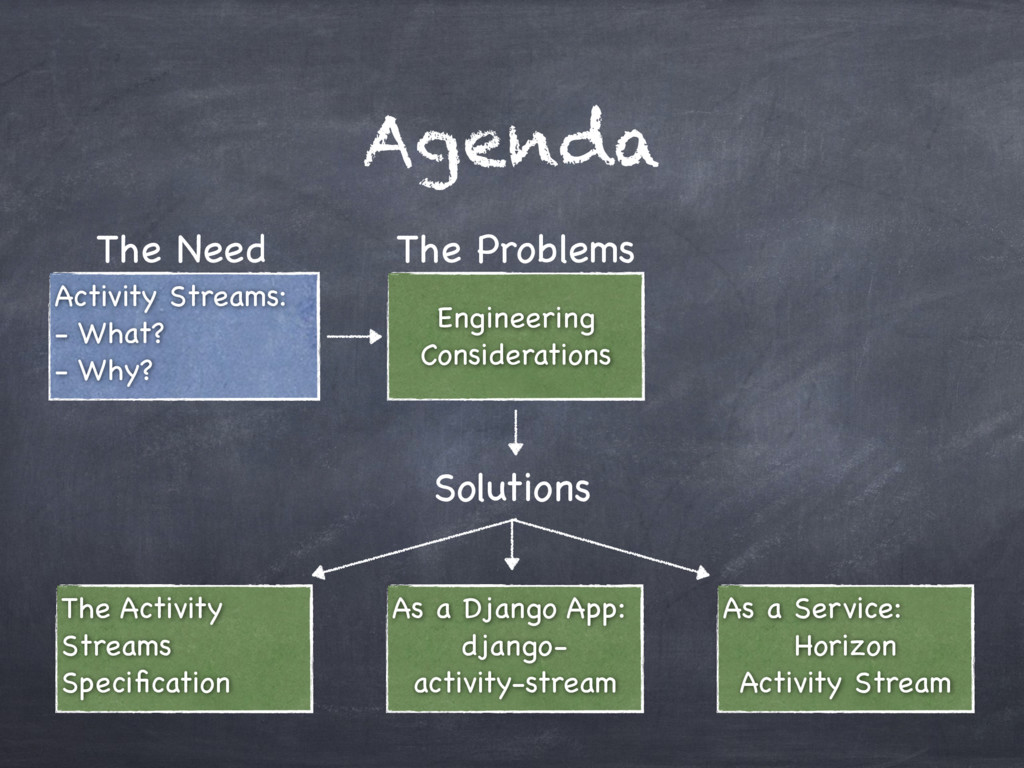 Agenda

The Need

Activity Streams:
- What?
- Why?

The Problems

Engineering Considerations

Solutions

The Activity Streams Specification

As a Django App: django-activity-stream

As a Service: Horizon Activity Stream